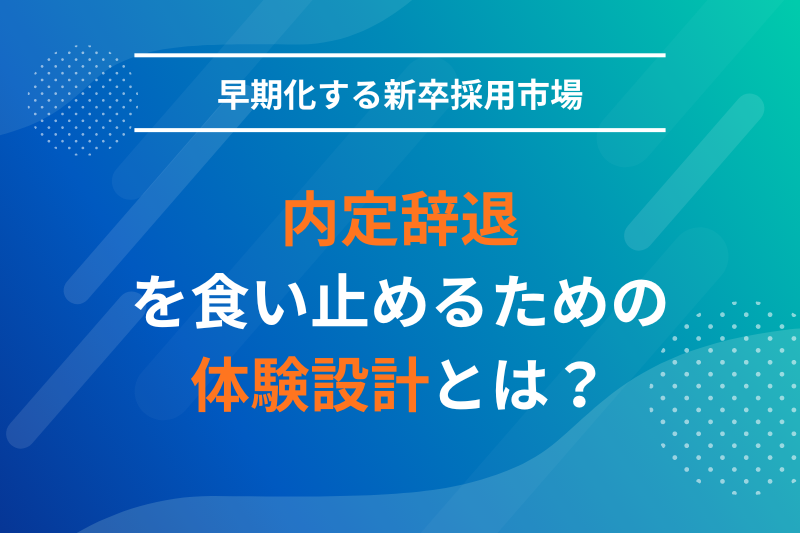 早期化する新卒採用市場

内定辞退
を食い止めるための
体験設計とは？